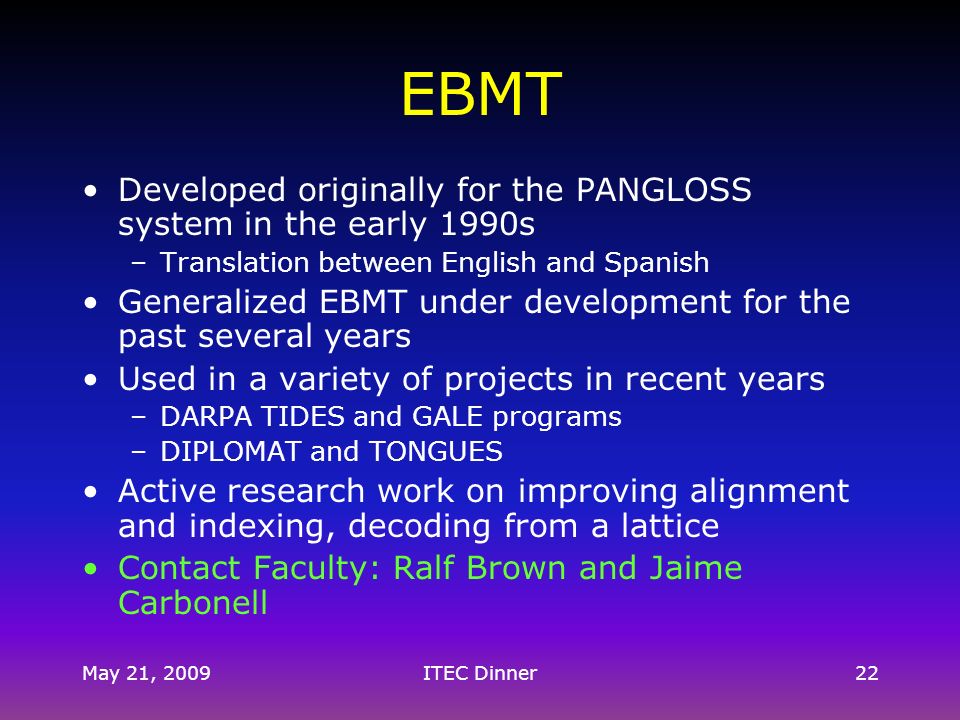 EBMT

• Developed originally for the PANGLOSS system in the early 1990s
– Translation between English and Spanish
• Generalized EBMT under development for the past several years
• Used in a variety of projects in recent years
– DARPA TIDES and GALE programs
– DIPLOMAT and TONGUES
• Active research work on improving alignment and indexing, decoding from a lattice
• Contact Faculty: Ralf Brown and Jaime Carbonell

May 21, 2009 ITEC Dinner 22